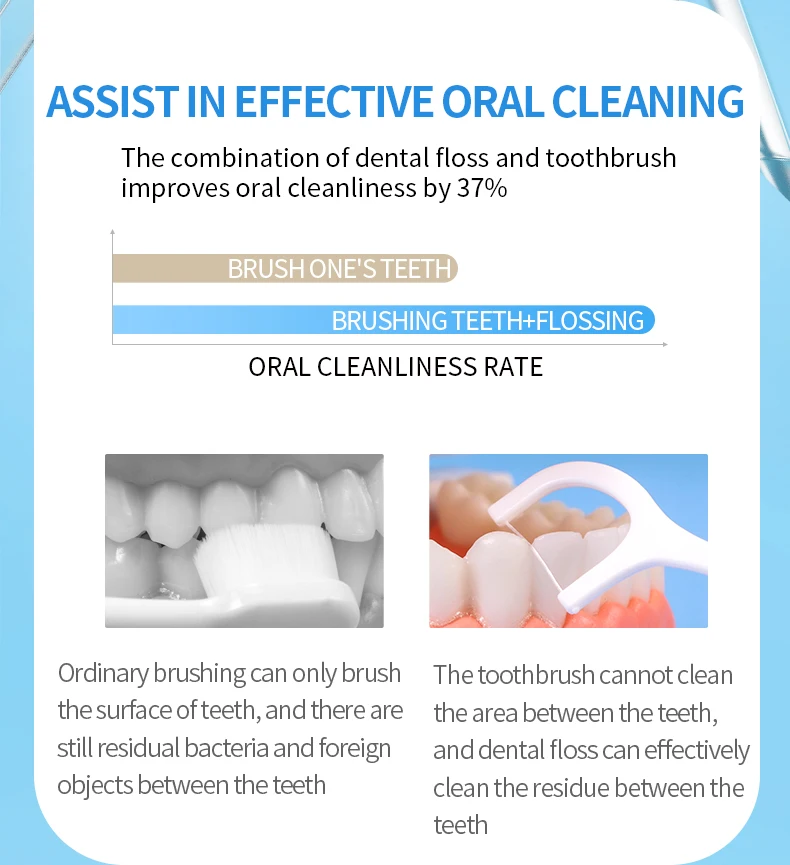 ASSIST IN EFFECTIVE ORAL CLEANING

The combination of dental floss and toothbrush improves oral cleanliness by 37%

BRUSH ONE'S TEETH

BRUSHING TEETH+FLOSSING

ORAL CLEANLINESS RATE

Ordinary brushing can only brush the surface of teeth, and there are still residual bacteria and foreign objects between the teeth

The toothbrush cannot clean the area between the teeth, and dental floss can effectively clean the residue between the teeth